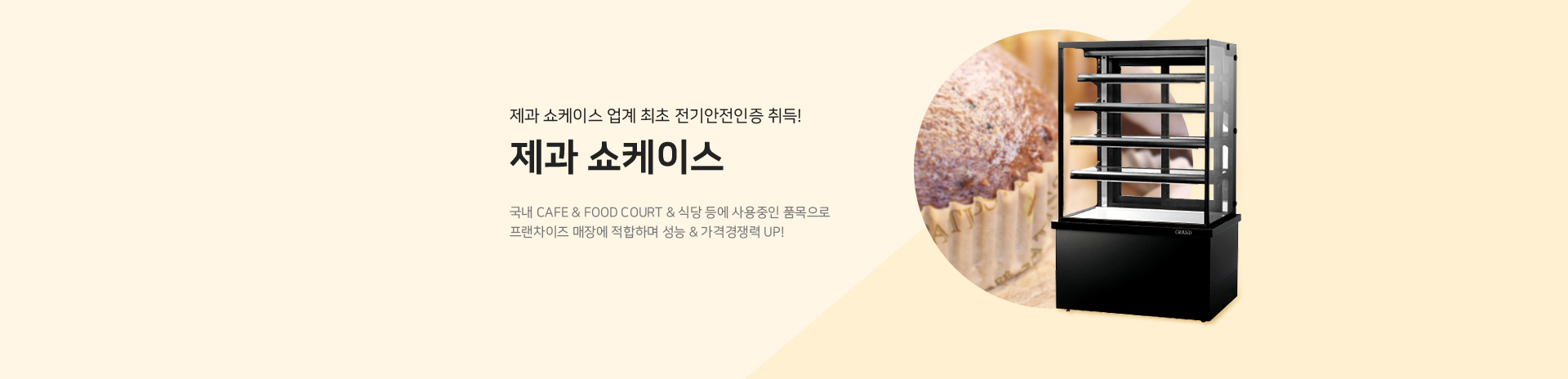 제과 쇼케이스 업계 최초 전기안전인증 취득!

제과 쇼케이스

국내 CAFE & FOOD COURT & 식당 등에 사용중인 품목으로 프랜차이즈 매장에 적합하며 성능 & 가격경쟁력 UP!

GRAND